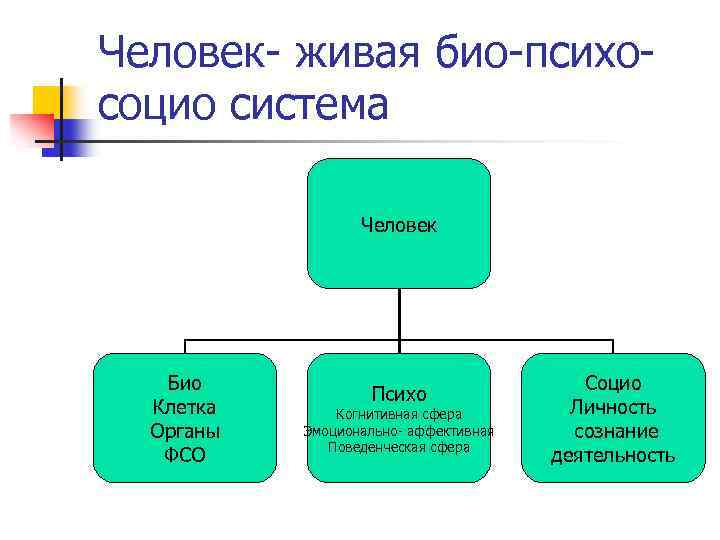 Человек- живая био-психо-социо система

Человек

Био
Клетка
Органы
ФСО

Психо
Когнитивная сфера
Эмоционально- аффективная
Поведенческая сфера

Социо
Личность
сознание
деятельность